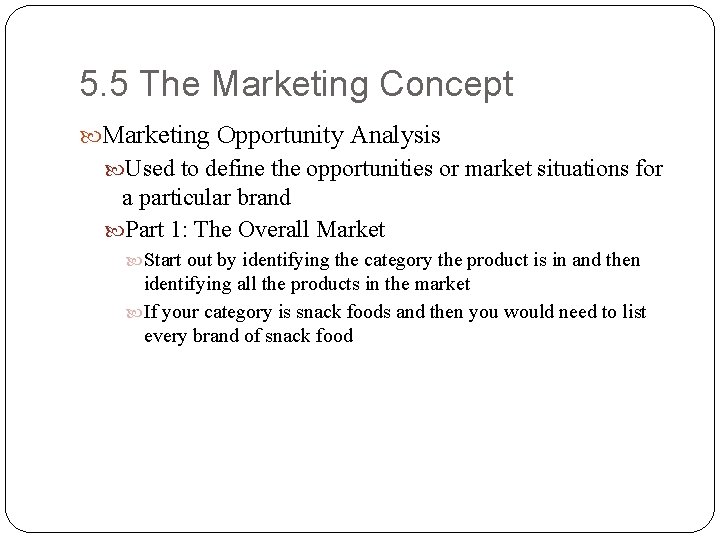 5.5 The Marketing Concept

Marketing Opportunity Analysis

Used to define the opportunities or market situations for a particular brand

Part 1: The Overall Market

Start out by identifying the category the product is in and then identifying all the products in the market

If your category is snack foods and then you would need to list every brand of snack food